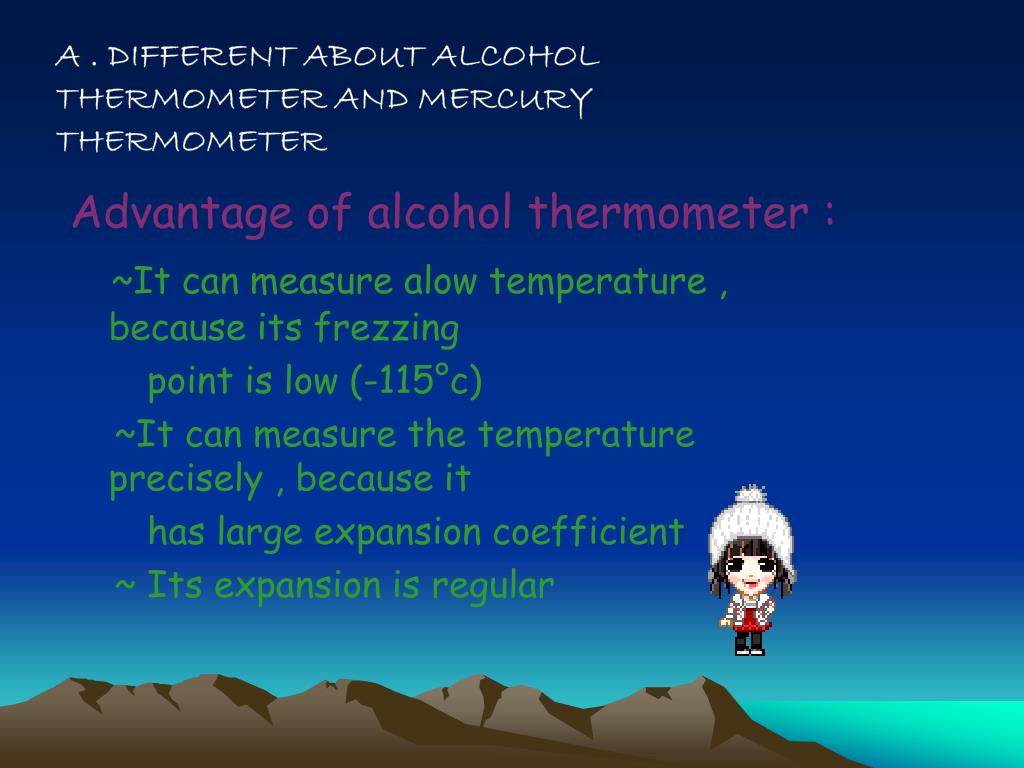 A . DIFFERENT ABOUT ALCOHOL THERMOMETER AND MERCURY THERMOMETER

Advantage of alcohol thermometer :

~It can measure alow temperature , because its frezzing point is low (-115°c)

~It can measure the temperature precisely , because it has large expansion coefficient

~ Its expansion is regular